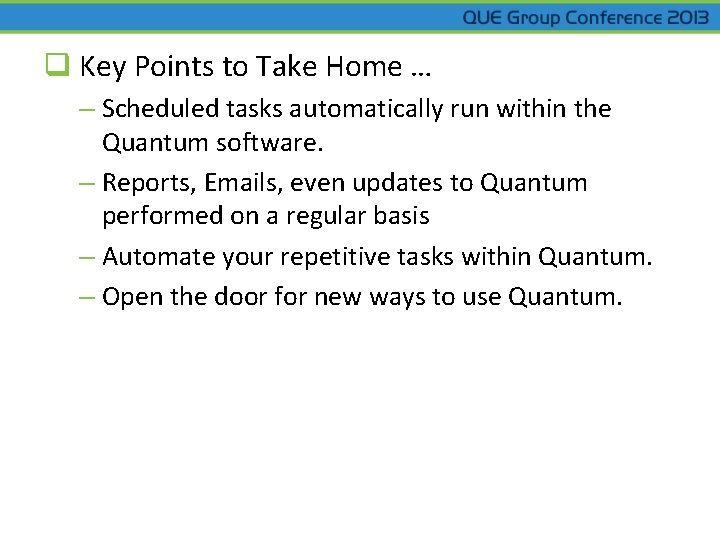 QUE Group Conference 2013

Key Points to Take Home …

– Scheduled tasks automatically run within the Quantum software.

– Reports, Emails, even updates to Quantum performed on a regular basis

– Automate your repetitive tasks within Quantum.

– Open the door for new ways to use Quantum.